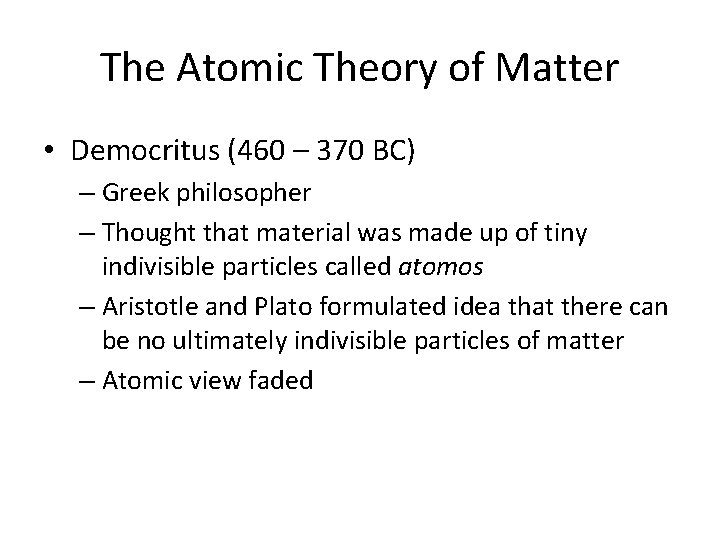 The Atomic Theory of Matter

• Democritus (460 – 370 BC)
– Greek philosopher
– Thought that material was made up of tiny indivisible particles called atomos
– Aristotle and Plato formulated idea that there can be no ultimately indivisible particles of matter
– Atomic view faded